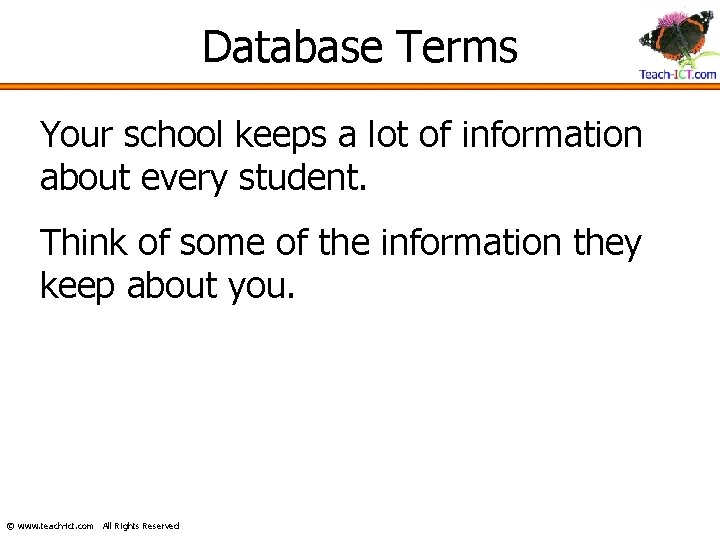 Database Terms

Teach-ICT.com

Your school keeps a lot of information about every student.

Think of some of the information they keep about you.

© www.teach-ict.com All Rights Reserved